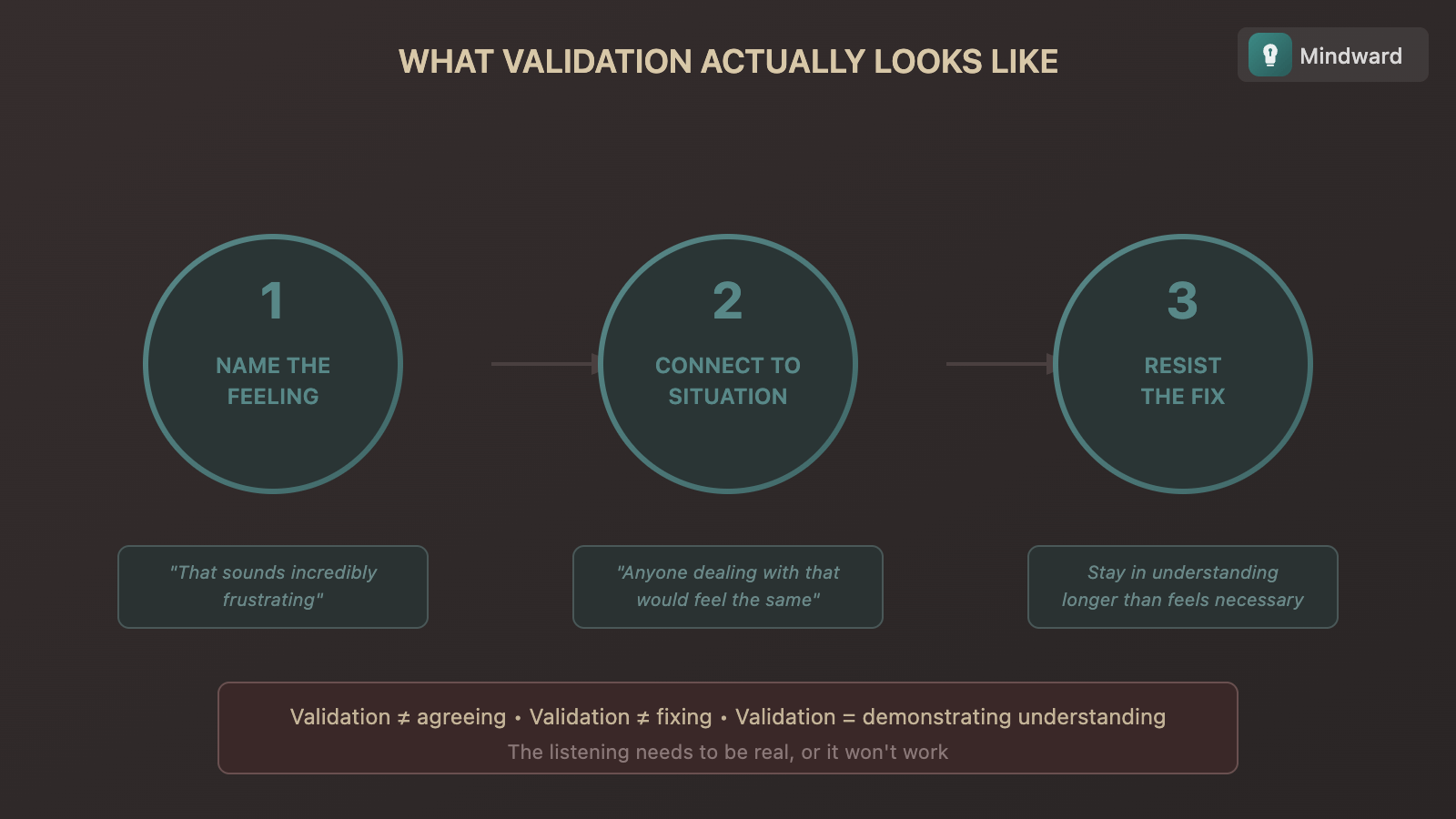 WHAT VALIDATION ACTUALLY LOOKS LIKE

Mindward

1
NAME THE FEELING

2
CONNECT TO SITUATION

3
RESIST THE FIX

"That sounds incredibly frustrating"

"Anyone dealing with that would feel the same"

Stay in understanding longer than feels necessary

Validation ≠ agreeing • Validation ≠ fixing • Validation = demonstrating understanding
The listening needs to be real, or it won't work